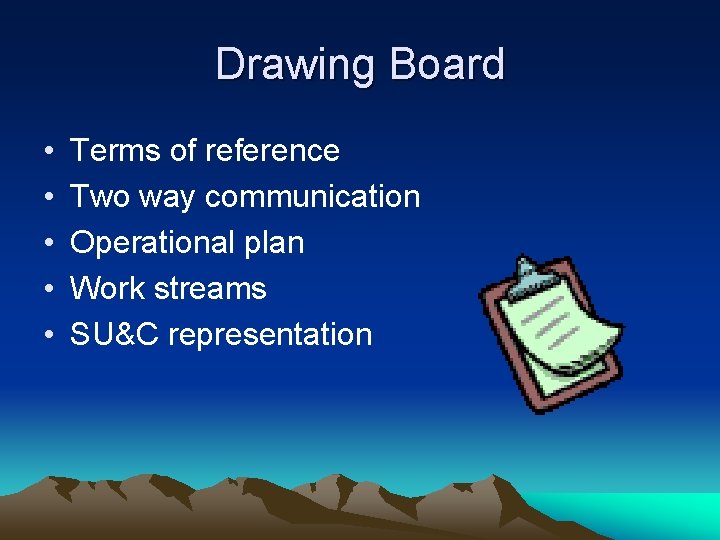 Drawing Board

• Terms of reference
• Two way communication
• Operational plan
• Work streams
• SU&C representation